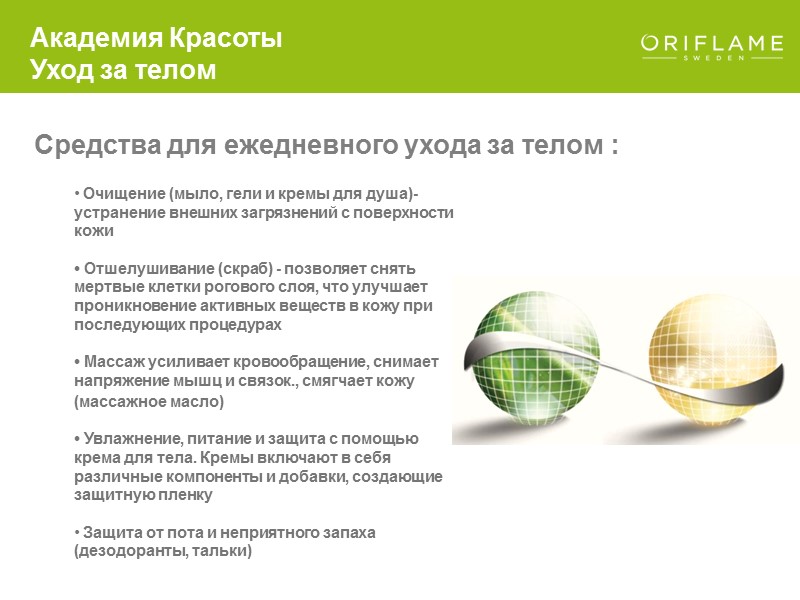 Академия Красоты
Уход за телом

ORIFLAME
SWEDEN

Средства для ежедневного ухода за телом :

• Очищение (мыло, гели и кремы для душа)- устранение внешних загрязнений с поверхности кожи

• Отшелушивание (скраб) - позволяет снять мертвые клетки рогового слоя, что улучшает проникновение активных веществ в кожу при последующих процедурах

• Массаж усиливает кровообращение, снимает напряжение мышц и связок., смягчает кожу (массажное масло)

• Увлажнение, питание и защита с помощью крема для тела. Кремы включают в себя различные компоненты и добавки, создающие защитную пленку

• Защита от пота и неприятного запаха (дезодоранты, тальки)